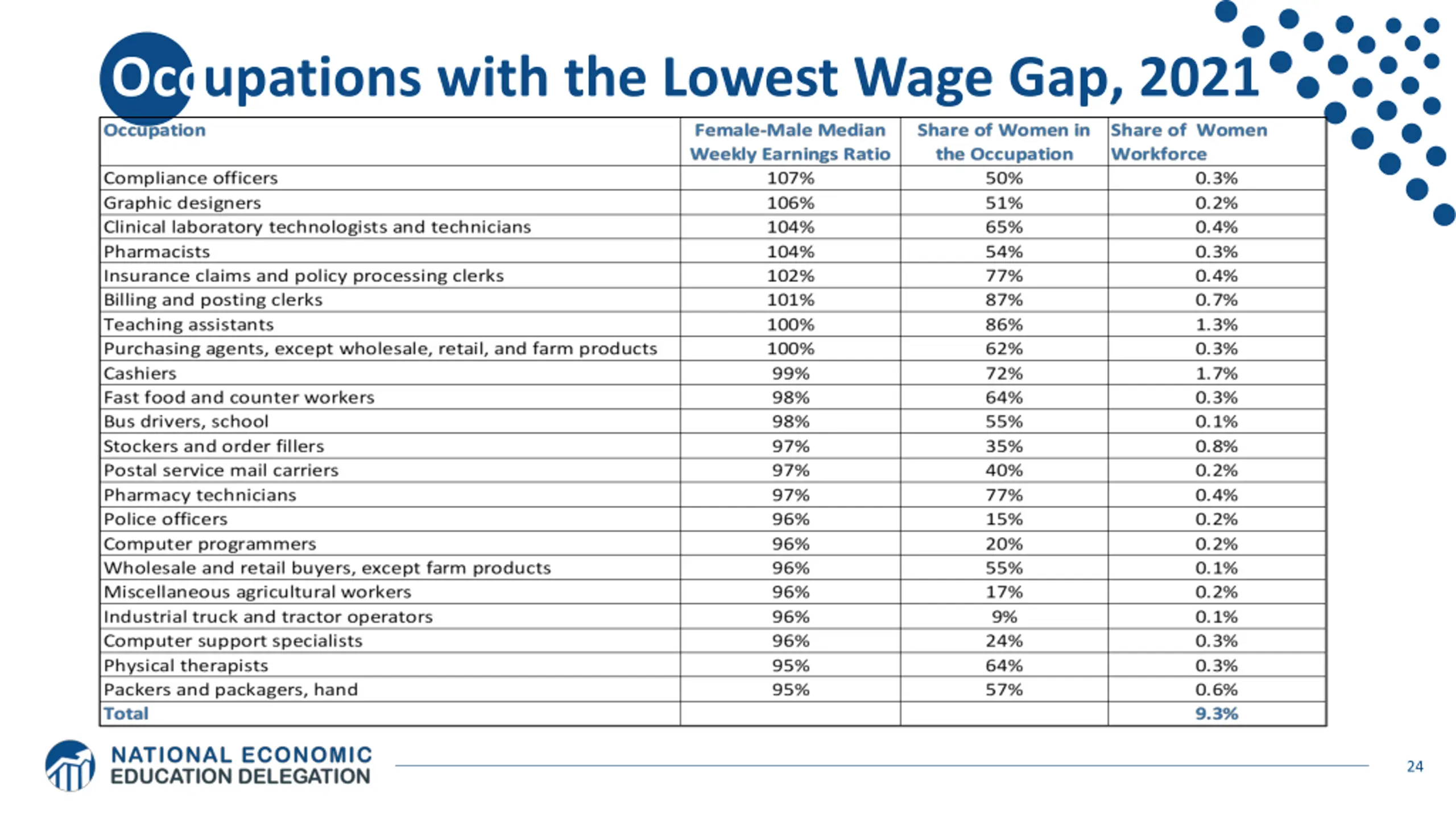 Occupations with the Lowest Wage Gap, 2021

| Occupation | Female-Male Median Weekly Earnings Ratio | Share of Women in the Occupation | Share of Women Workforce |
|---|---|---|---|
| Compliance officers | 107% | 50% | 0.3% |
| Graphic designers | 106% | 51% | 0.2% |
| Clinical laboratory technologists and technicians | 104% | 65% | 0.4% |
| Pharmacists | 104% | 54% | 0.3% |
| Insurance claims and policy processing clerks | 102% | 77% | 0.4% |
| Billing and posting clerks | 101% | 87% | 0.7% |
| Teaching assistants | 100% | 86% | 1.3% |
| Purchasing agents, except wholesale, retail, and farm products | 100% | 62% | 0.3% |
| Cashiers | 99% | 72% | 1.7% |
| Fast food and counter workers | 98% | 64% | 0.3% |
| Bus drivers, school | 98% | 55% | 0.1% |
| Stockers and order fillers | 97% | 35% | 0.8% |
| Postal service mail carriers | 97% | 40% | 0.2% |
| Pharmacy technicians | 97% | 77% | 0.4% |
| Police officers | 96% | 15% | 0.2% |
| Computer programmers | 96% | 20% | 0.2% |
| Wholesale and retail buyers, except farm products | 96% | 55% | 0.1% |
| Miscellaneous agricultural workers | 96% | 17% | 0.2% |
| Industrial truck and tractor operators | 96% | 9% | 0.1% |
| Computer support specialists | 96% | 24% | 0.3% |
| Physical therapists | 95% | 64% | 0.3% |
| Packers and packagers, hand | 95% | 57% | 0.6% |
| Total | | | 9.3% |

NATIONAL ECONOMIC EDUCATION DELEGATION

24